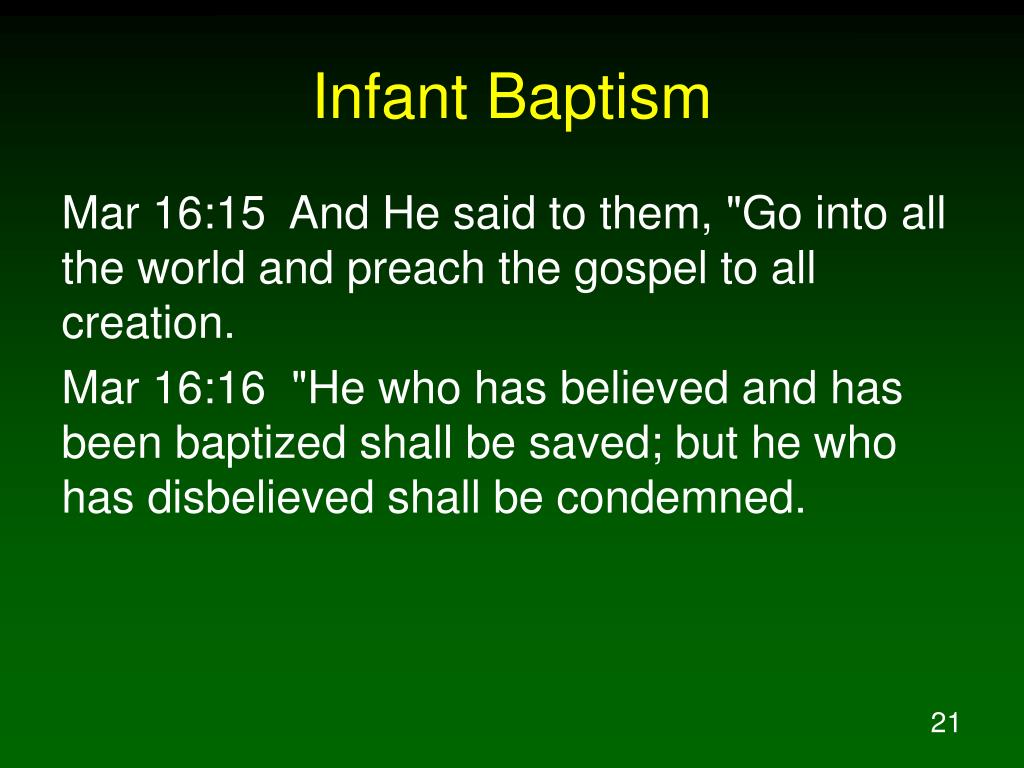 Infant Baptism

Mar 16:15 And He said to them, "Go into all the world and preach the gospel to all creation.

Mar 16:16 "He who has believed and has been baptized shall be saved; but he who has disbelieved shall be condemned.

21